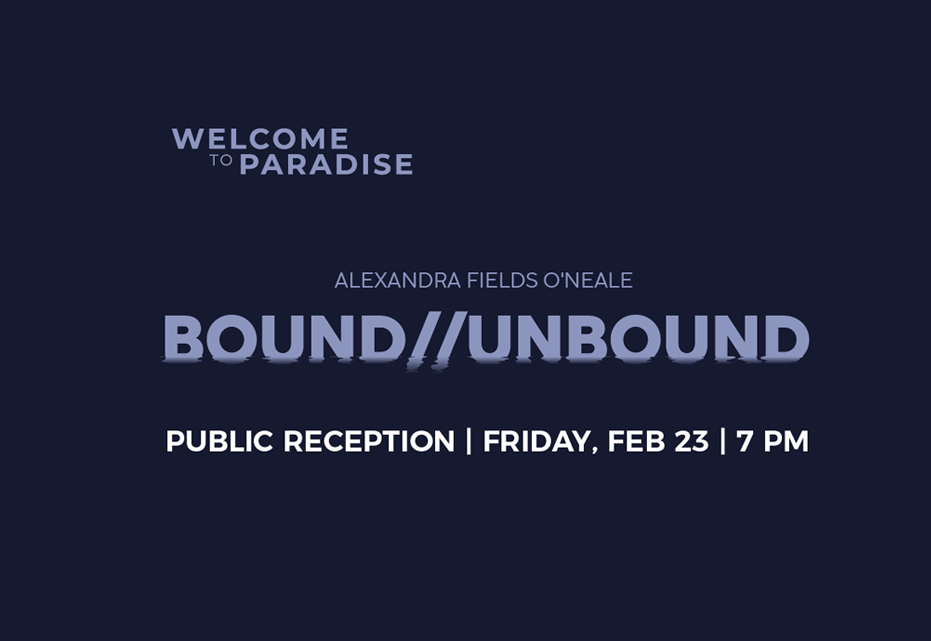 WELCOME TO PARADISE

ALEXANDRA FIELDS O'NEALE

BOUND//UNBOUND

PUBLIC RECEPTION | FRIDAY, FEB 23 | 7 PM